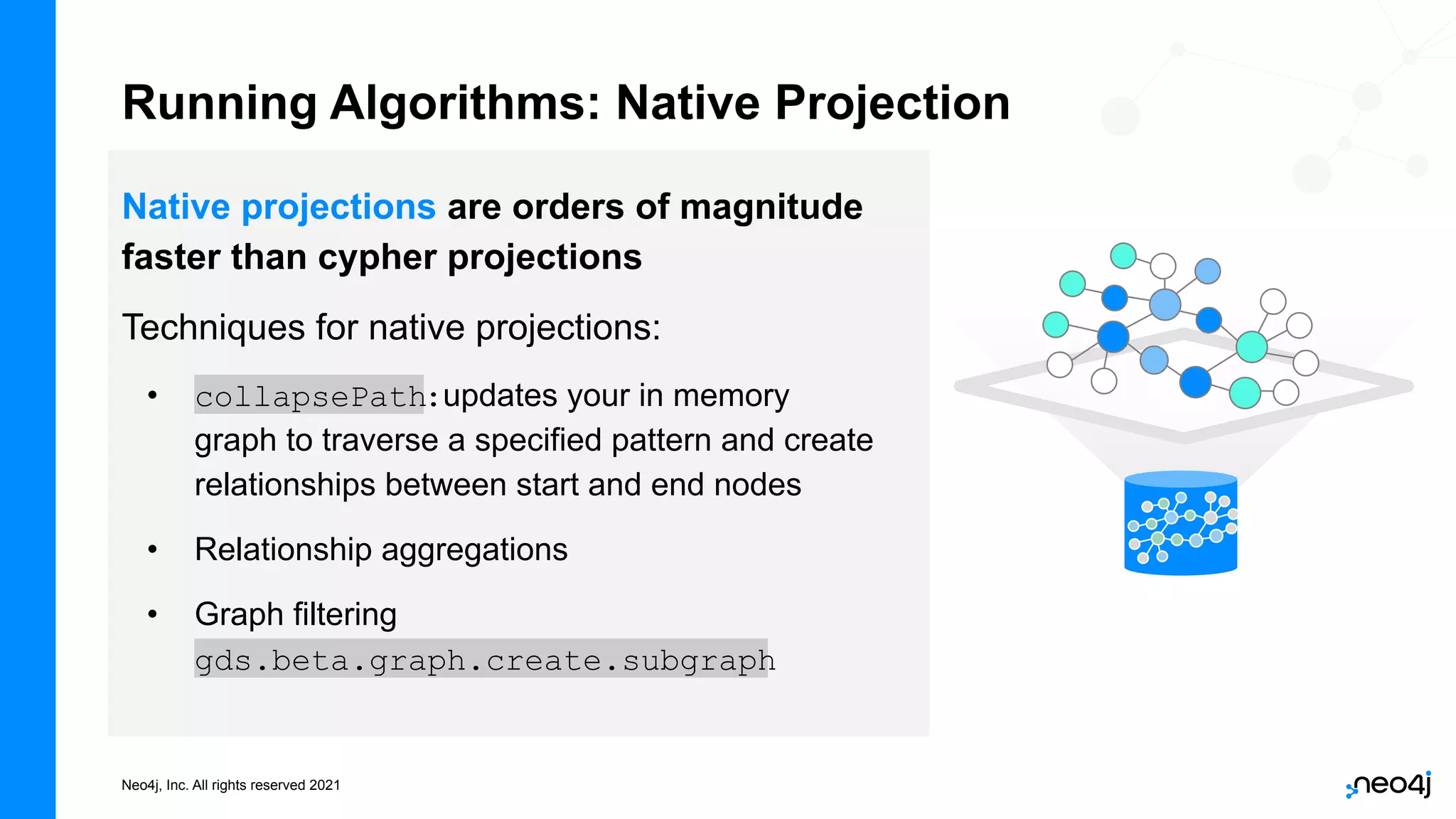 Running Algorithms: Native Projection

Native projections are orders of magnitude faster than cypher projections

Techniques for native projections:

• collapsePath:updates your in memory graph to traverse a specified pattern and create relationships between start and end nodes

• Relationship aggregations

• Graph filtering
gds.beta.graph.create.subgraph

Neo4j, Inc. All rights reserved 2021

neo4j